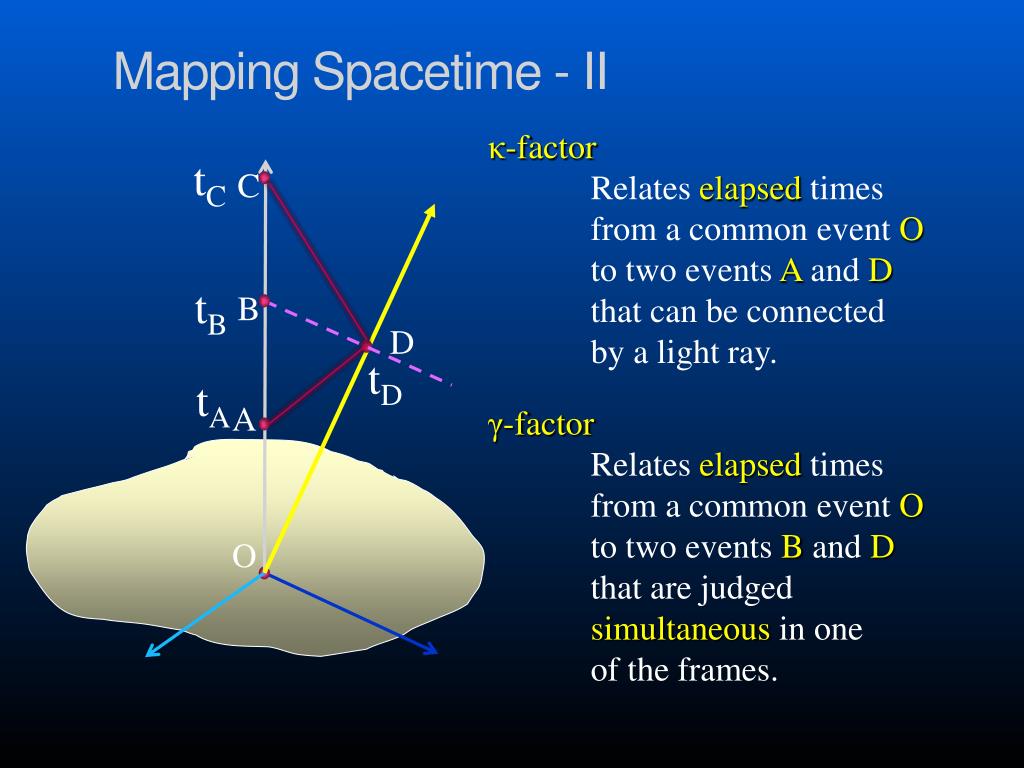 Mapping Spacetime - II

$t_C$ C

$t_B$ B

D

$t_D$

$t_A$ A

O

κ-factor

Relates elapsed times from a common event O to two events A and D that can be connected by a light ray.

γ-factor

Relates elapsed times from a common event O to two events B and D that are judged simultaneous in one of the frames.